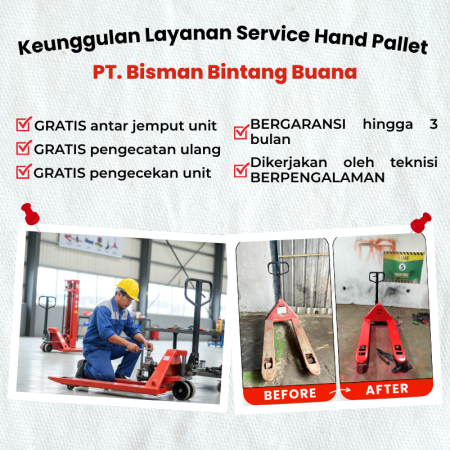 Keunggulan Layanan Service Hand Pallet
PT. Bisman Bintang Buana

GRATIS antar jemput unit
GRATIS pengecatan ulang
GRATIS pengecekan unit

BERGARANSI hingga 3 bulan
Dikerjakan oleh teknisi BERPENGALAMAN

BEFORE
AFTER